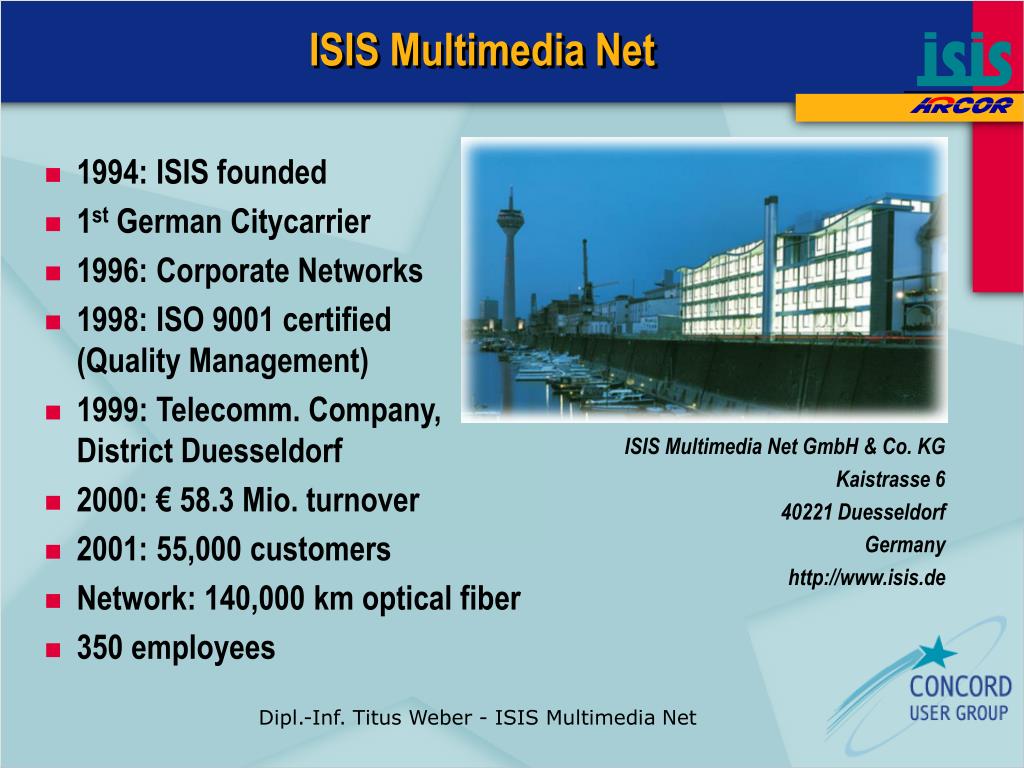 ISIS Multimedia Net

isis
ARCOR

- 1994: ISIS founded
- 1$^{st}$ German Citycarrier
- 1996: Corporate Networks
- 1998: ISO 9001 certified (Quality Management)
- 1999: Telecomm. Company, District Duesseldorf
- 2000: € 58.3 Mio. turnover
- 2001: 55,000 customers
- Network: 140,000 km optical fiber
- 350 employees

ISIS Multimedia Net GmbH & Co. KG
Kaistrasse 6
40221 Duesseldorf
Germany
http://www.isis.de

CONCORD
USER GROUP

Dipl.-Inf. Titus Weber - ISIS Multimedia Net